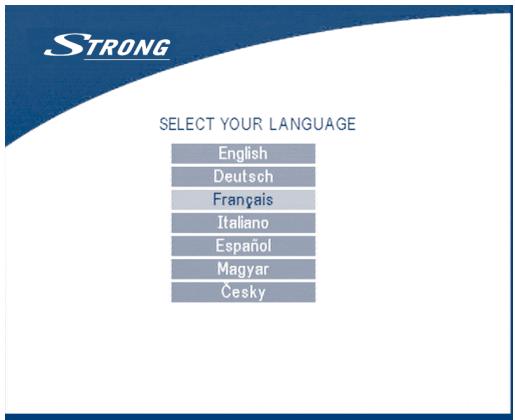 STRONG

SELECT YOUR LANGUAGE

English
Deutsch
Français
Italiano
Español
Magyar
Česky